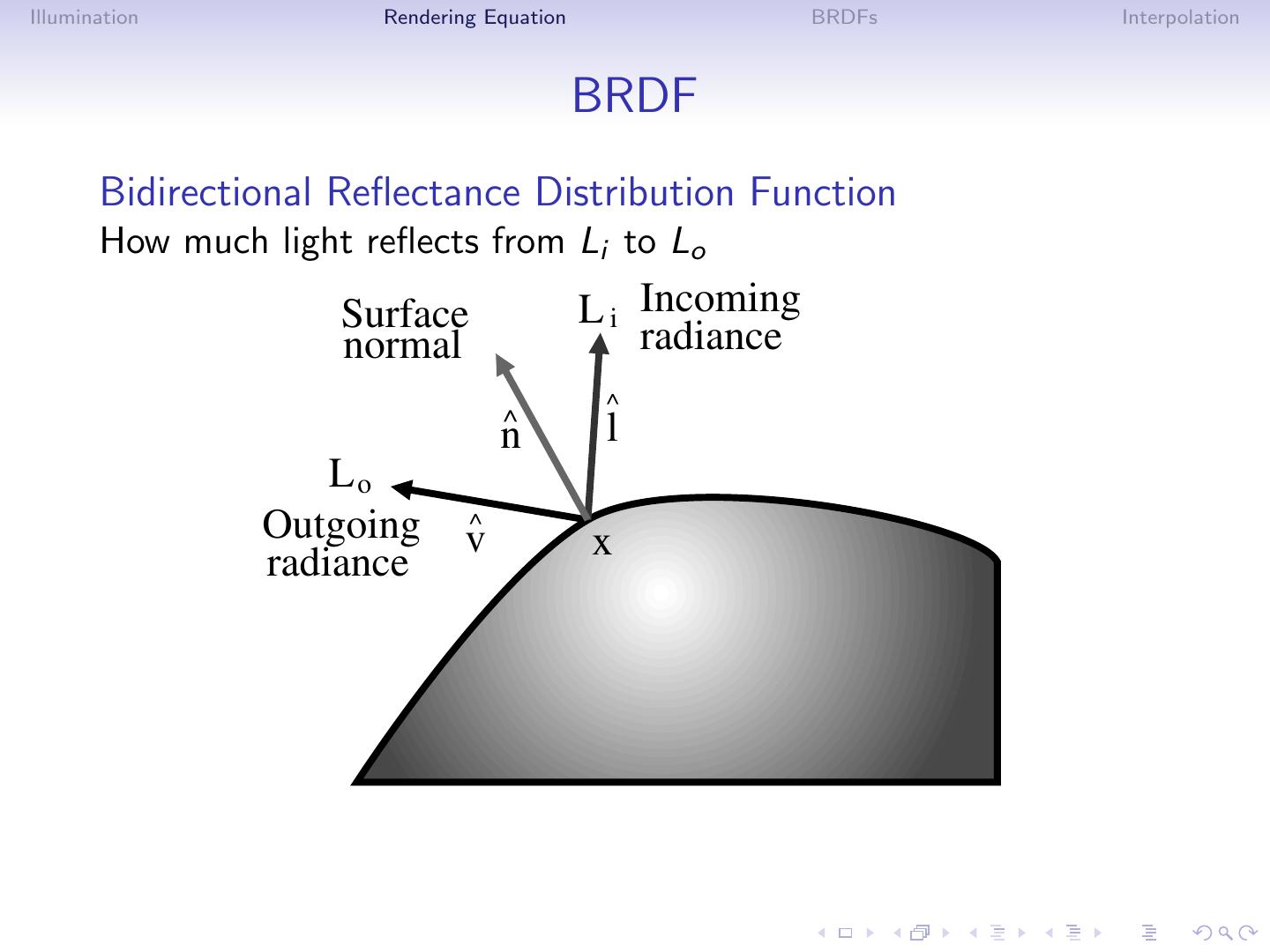 Illumination Rendering Equation BRDFs Interpolation

BRDF

Bidirectional Reflectance Distribution Function

How much light reflects from $L_i$ to $L_o$

Surface normal

$L_i$ Incoming radiance

$\hat{n}$

$\hat{l}$

$L_o$

Outgoing radiance

$\hat{v}$

x